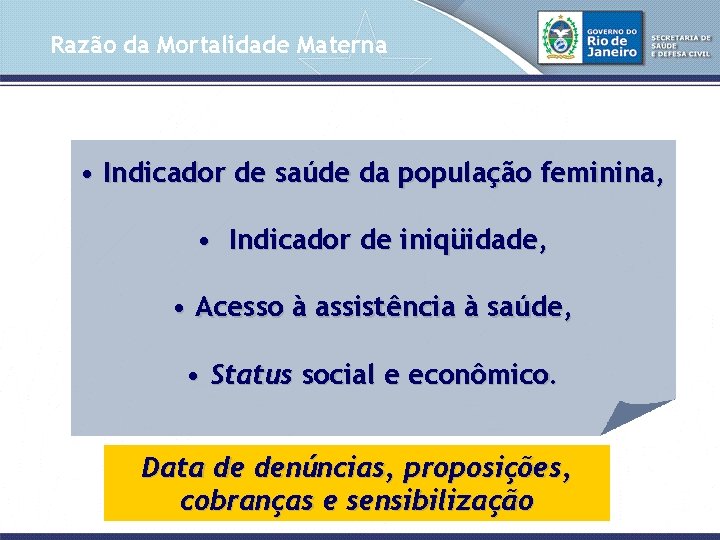 Razão da Mortalidade Materna

GOVERNO DO Rio de Janeiro

SECRETARIA DE SAÚDE E DEFESA CIVIL

• Indicador de saúde da população feminina,

• Indicador de iniqüidade,

• Acesso à assistência à saúde,

• Status social e econômico.

Data de denúncias, proposições, cobranças e sensibilização